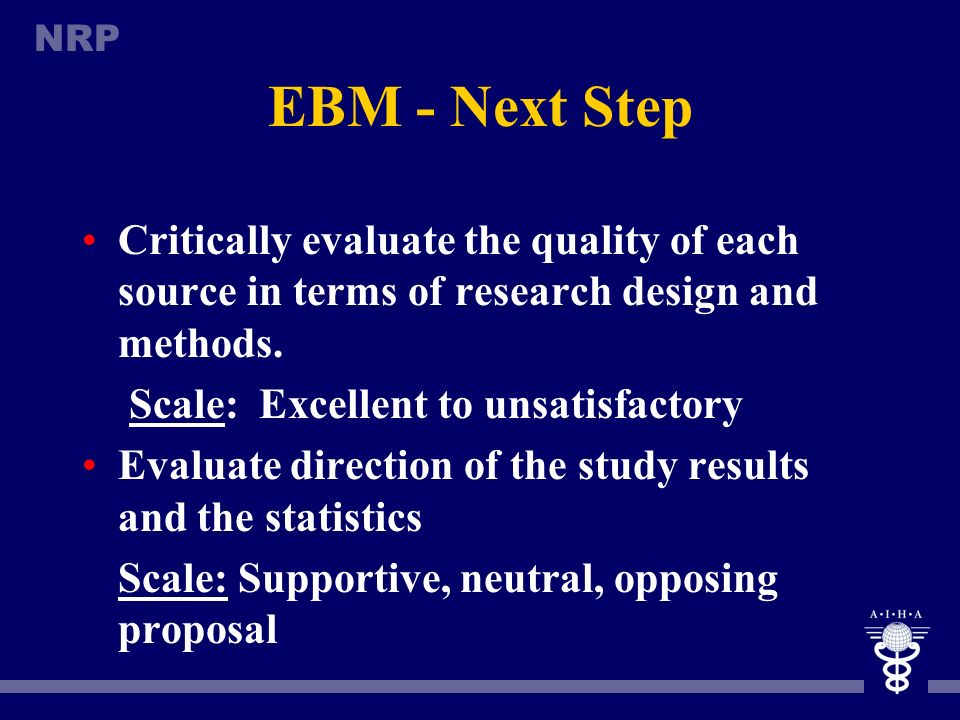 NRP

EBM - Next Step

• Critically evaluate the quality of each source in terms of research design and methods.

Scale: Excellent to unsatisfactory

• Evaluate direction of the study results and the statistics

Scale: Supportive, neutral, opposing proposal

A•I•H•A